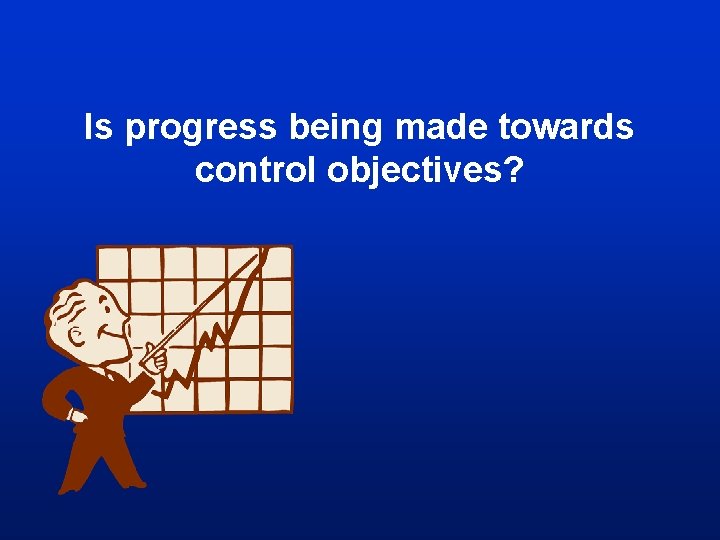 Is progress being made towards control objectives?